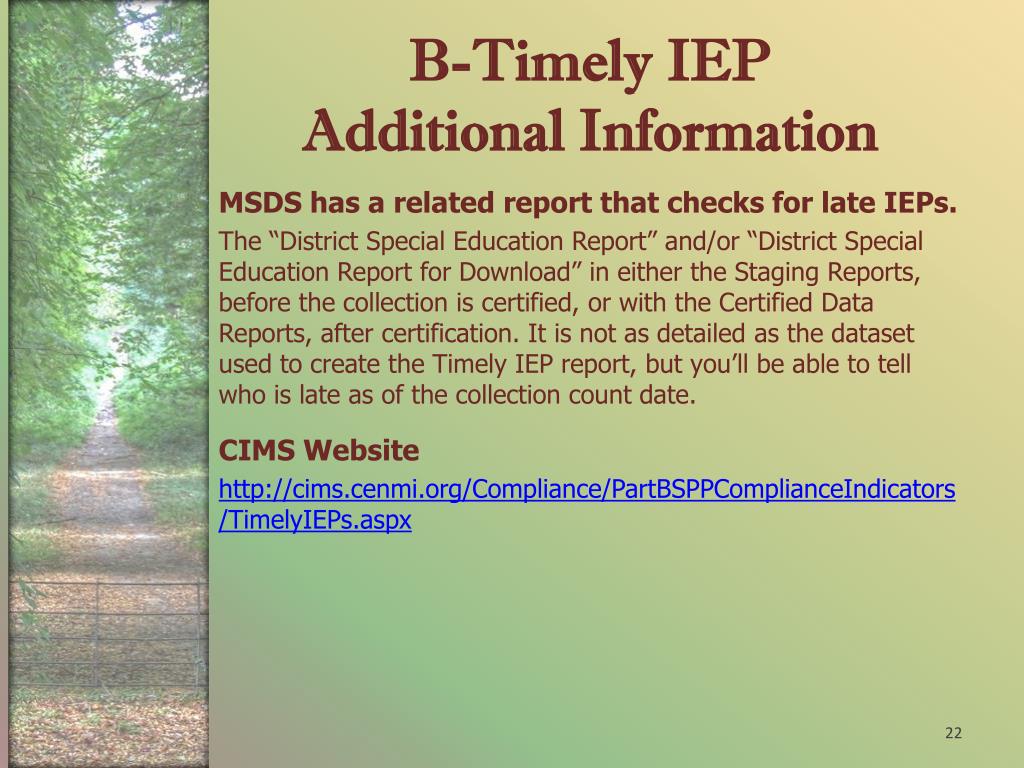 B-Timely IEP
Additional Information

MSDS has a related report that checks for late IEPs.

The “District Special Education Report” and/or “District Special Education Report for Download” in either the Staging Reports, before the collection is certified, or with the Certified Data Reports, after certification. It is not as detailed as the dataset used to create the Timely IEP report, but you’ll be able to tell who is late as of the collection count date.

CIMS Website

http://cims.cenmi.org/Compliance/PartBSPPComplianceIndicators/TimelyIEPs.aspx

22